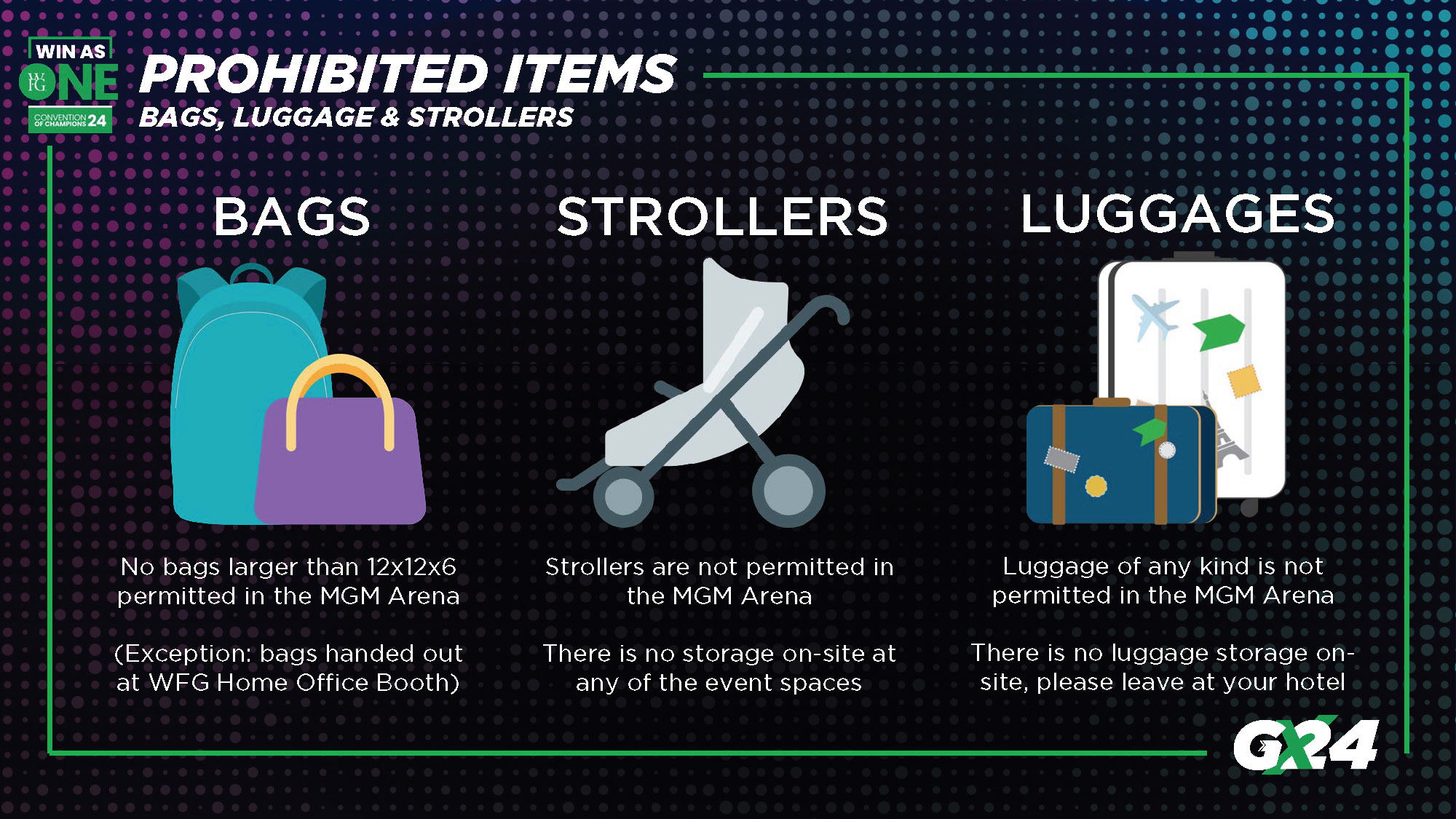 WIN AS
WFG ONE
CONVENTION OF CHAMPIONS 24

PROHIBITED ITEMS
BAGS, LUGGAGE & STROLLERS

BAGS

No bags larger than 12x12x6 permitted in the MGM Arena

(Exception: bags handed out at WFG Home Office Booth)

STROLLERS

Strollers are not permitted in the MGM Arena

There is no storage on-site at any of the event spaces

LUGGAGES

Luggage of any kind is not permitted in the MGM Arena

There is no luggage storage on-site, please leave at your hotel

GX24